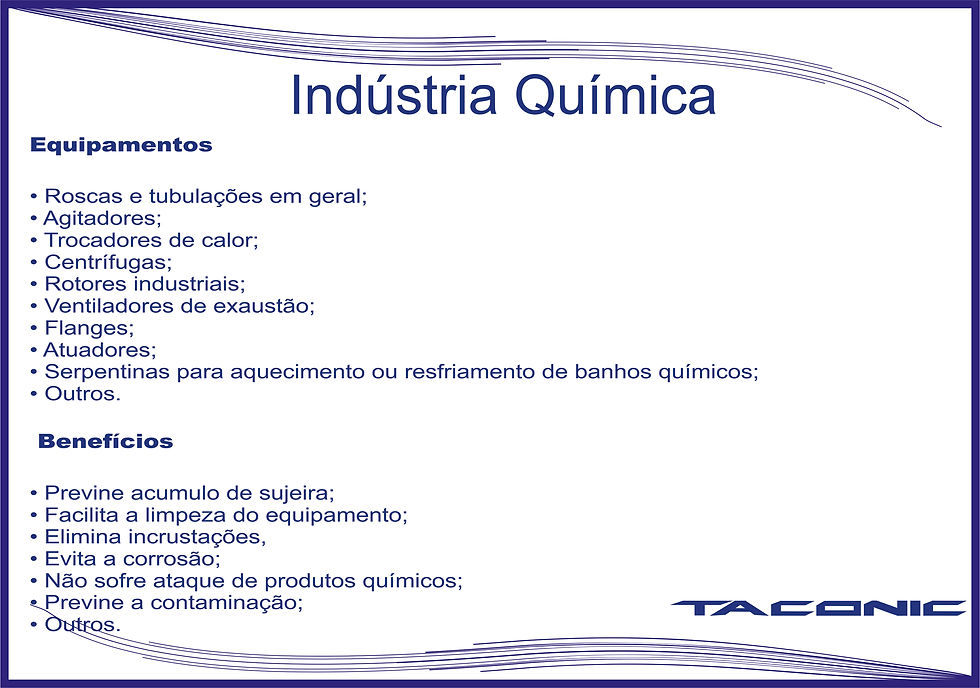 Indústria Química

Equipamentos

• Roscas e tubulações em geral;
• Agitadores;
• Trocadores de calor;
• Centrífugas;
• Rotores industriais;
• Ventiladores de exaustão;
• Flanges;
• Atuadores;
• Serpentinas para aquecimento ou resfriamento de banhos químicos;
• Outros.

Benefícios

• Previne acumulo de sujeira;
• Facilita a limpeza do equipamento;
• Elimina incrustações,
• Evita a corrosão;
• Não sofre ataque de produtos químicos;
• Previne a contaminação;
• Outros.

TACONIC